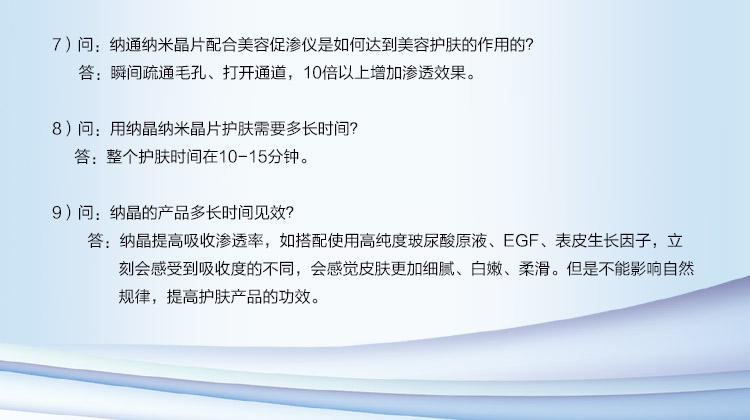 7）问：纳通纳米晶片配合美容促渗仪是如何达到美容护肤的作用的?
答：瞬间疏通毛孔、打开通道，10倍以上增加渗透效果。

8）问：用纳晶纳米晶片护肤需要多长时间?
答：整个护肤时间在10-15分钟。

9）问：纳晶的产品多长时间见效?
答：纳晶提高吸收渗透率，如搭配使用高纯度玻尿酸原液、EGF、表皮生长因子，立刻会感受到吸收度的不同，会感觉皮肤更加细腻、白嫩、柔滑。但是不能影响自然规律，提高护肤产品的功效。